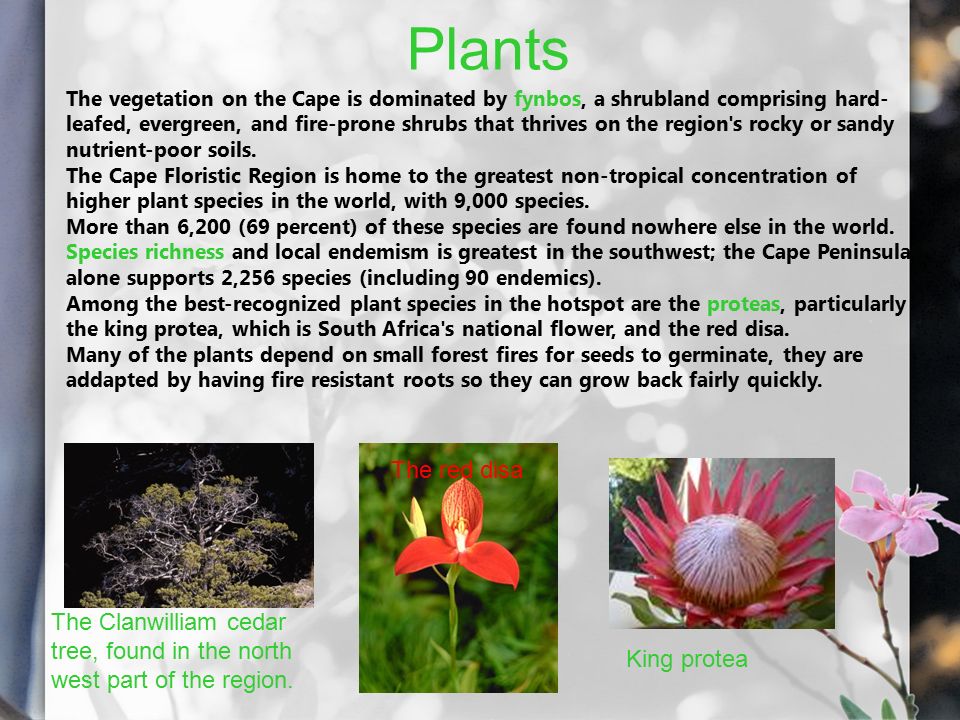 Plants

The vegetation on the Cape is dominated by fynbos, a shrubland comprising hard-leafed, evergreen, and fire-prone shrubs that thrives on the region's rocky or sandy nutrient-poor soils.
The Cape Floristic Region is home to the greatest non-tropical concentration of higher plant species in the world, with 9,000 species.
More than 6,200 (69 percent) of these species are found nowhere else in the world.
Species richness and local endemism is greatest in the southwest; the Cape Peninsula alone supports 2,256 species (including 90 endemics).
Among the best-recognized plant species in the hotspot are the proteas, particularly the king protea, which is South Africa's national flower, and the red disa.
Many of the plants depend on small forest fires for seeds to germinate, they are addapted by having fire resistant roots so they can grow back fairly quickly.

The Clanwilliam cedar tree, found in the north west part of the region.

The red disa

King protea